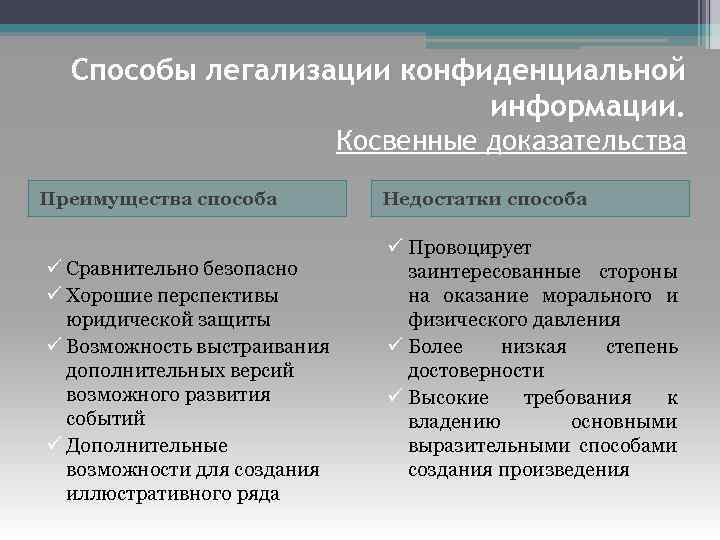 Способы легализации конфиденциальной информации.
Косвенные доказательства

Преимущества способа

✓ Сравнительно безопасно
✓ Хорошие перспективы юридической защиты
✓ Возможность выстраивания дополнительных версий возможного развития событий
✓ Дополнительные возможности для создания иллюстративного ряда

Недостатки способа

✓ Провоцирует заинтересованные стороны на оказание морального и физического давления
✓ Более низкая степень достоверности
✓ Высокие требования к владению основными выразительными способами создания произведения